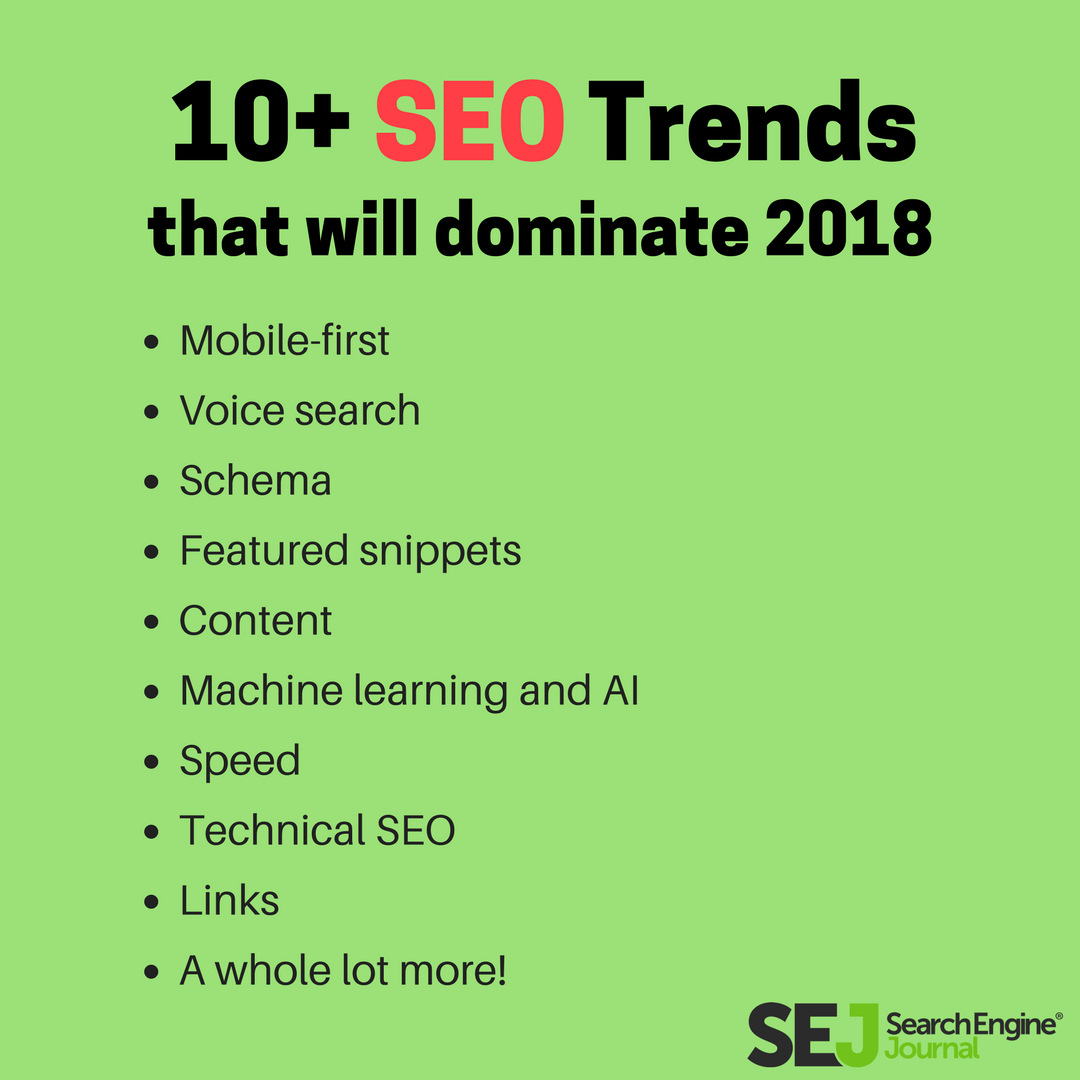 10+ SEO Trends
that will dominate 2018

- Mobile-first
- Voice search
- Schema
- Featured snippets
- Content
- Machine learning and AI
- Speed
- Technical SEO
- Links
- A whole lot more!

SEJ Search Engine® Journal